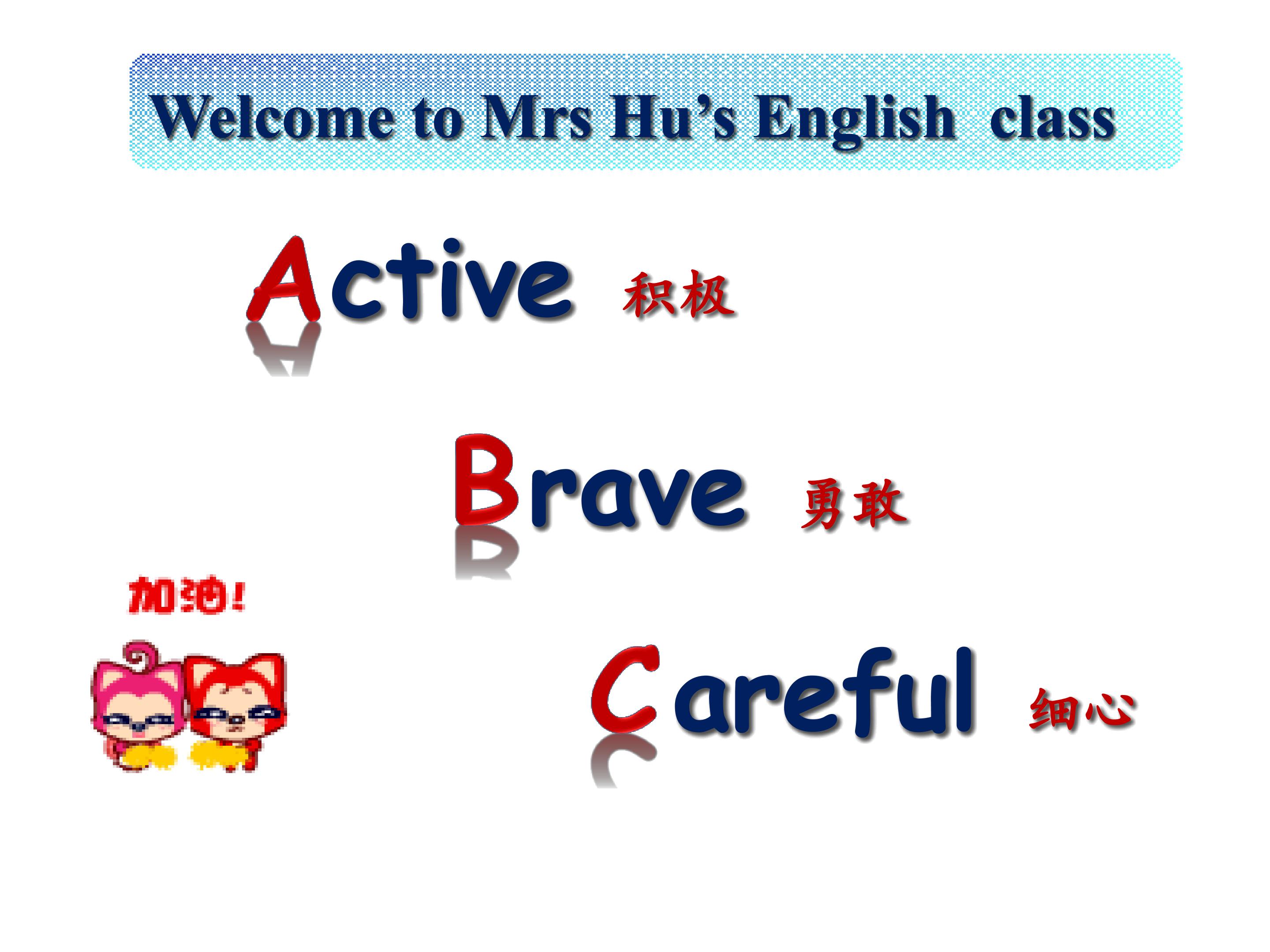 Welcome to Mrs Hu's English class

Active 积极

Brave 勇敢

加油!

Careful 细心